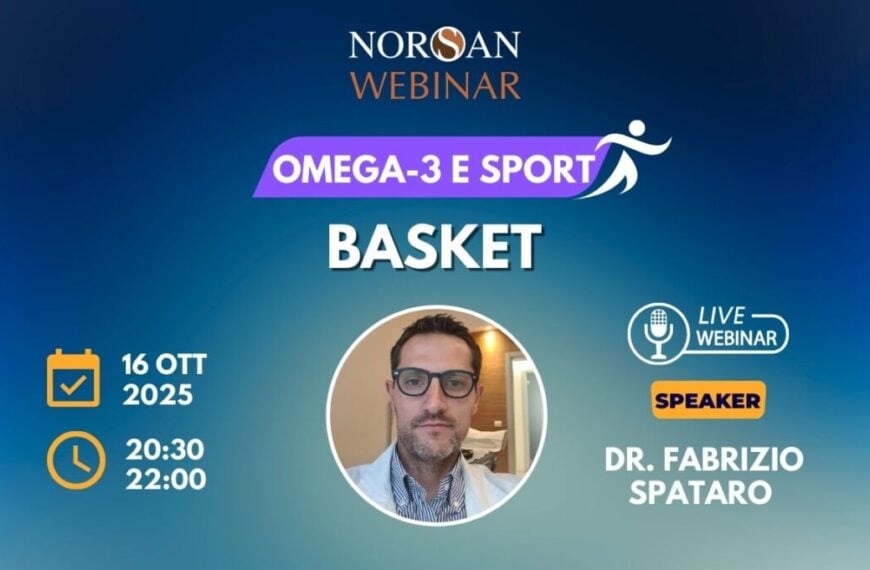 NORSAN
WEBINAR

OMEGA-3 E SPORT

BASKET

16 OTT
2025

20:30
22:00

LIVE
WEBINAR

SPEAKER

DR. FABRIZIO
SPATARO